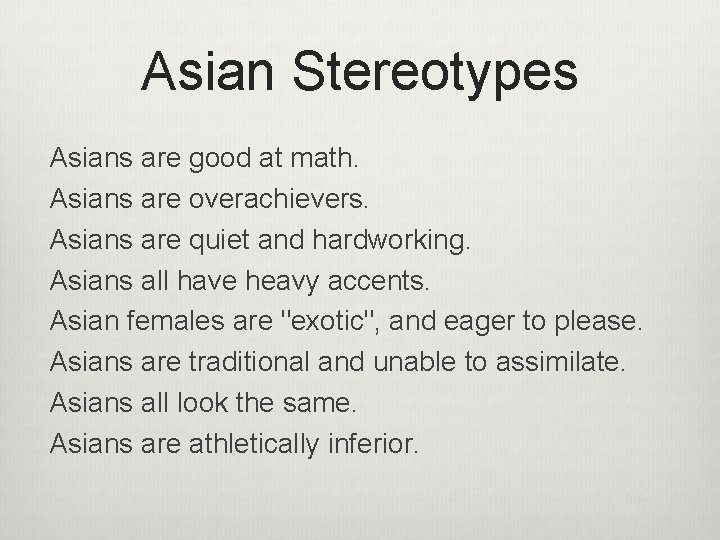 Asian Stereotypes

Asians are good at math.
Asians are overachievers.
Asians are quiet and hardworking.
Asians all have heavy accents.
Asian females are "exotic", and eager to please.
Asians are traditional and unable to assimilate.
Asians all look the same.
Asians are athletically inferior.